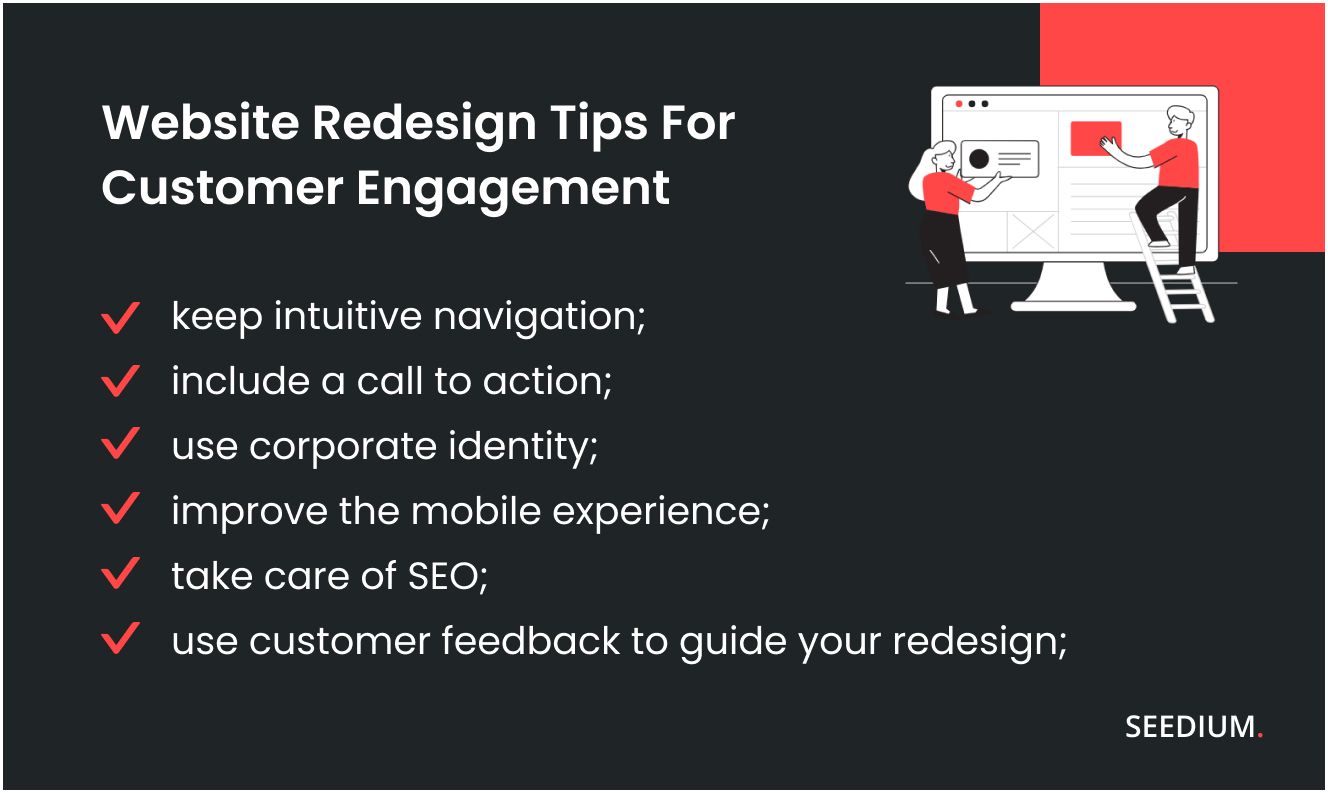 Website Redesign Tips For Customer Engagement

keep intuitive navigation;
include a call to action;
use corporate identity;
improve the mobile experience;
take care of SEO;
use customer feedback to guide your redesign;

SEEDIUM.